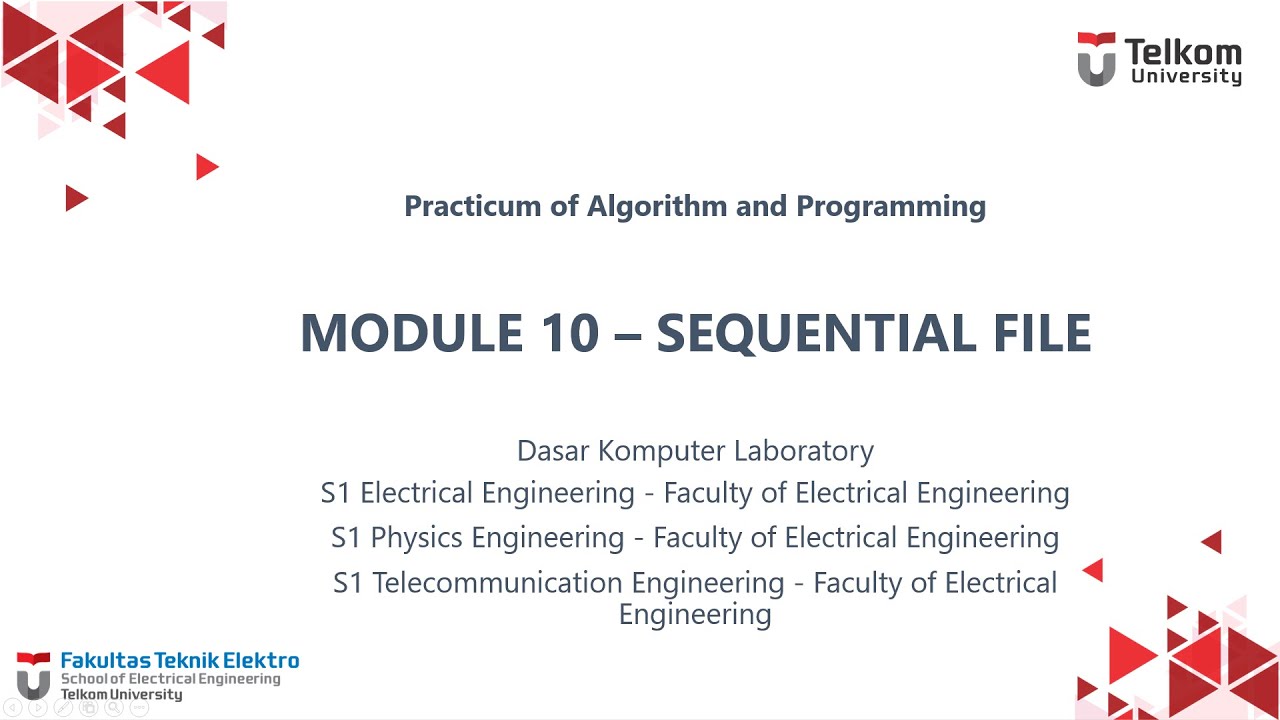 Telkom University

Practicum of Algorithm and Programming

MODULE 10 – SEQUENTIAL FILE

Dasar Komputer Laboratory

S1 Electrical Engineering - Faculty of Electrical Engineering

S1 Physics Engineering - Faculty of Electrical Engineering

S1 Telecommunication Engineering - Faculty of Electrical Engineering

Fakultas Teknik Elektro
School of Electrical Engineering
Telkom University